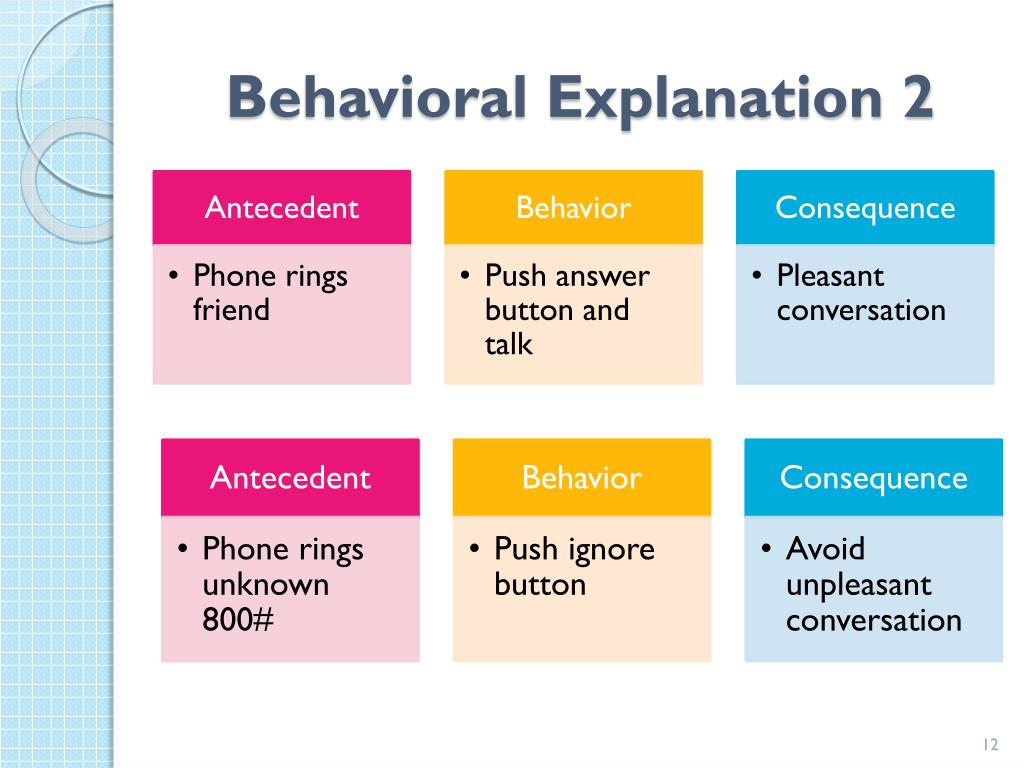 Behavioral Explanation 2

Antecedent

• Phone rings friend

Behavior

• Push answer button and talk

Consequence

• Pleasant conversation

Antecedent

• Phone rings unknown 800#

Behavior

• Push ignore button

Consequence

• Avoid unpleasant conversation

12